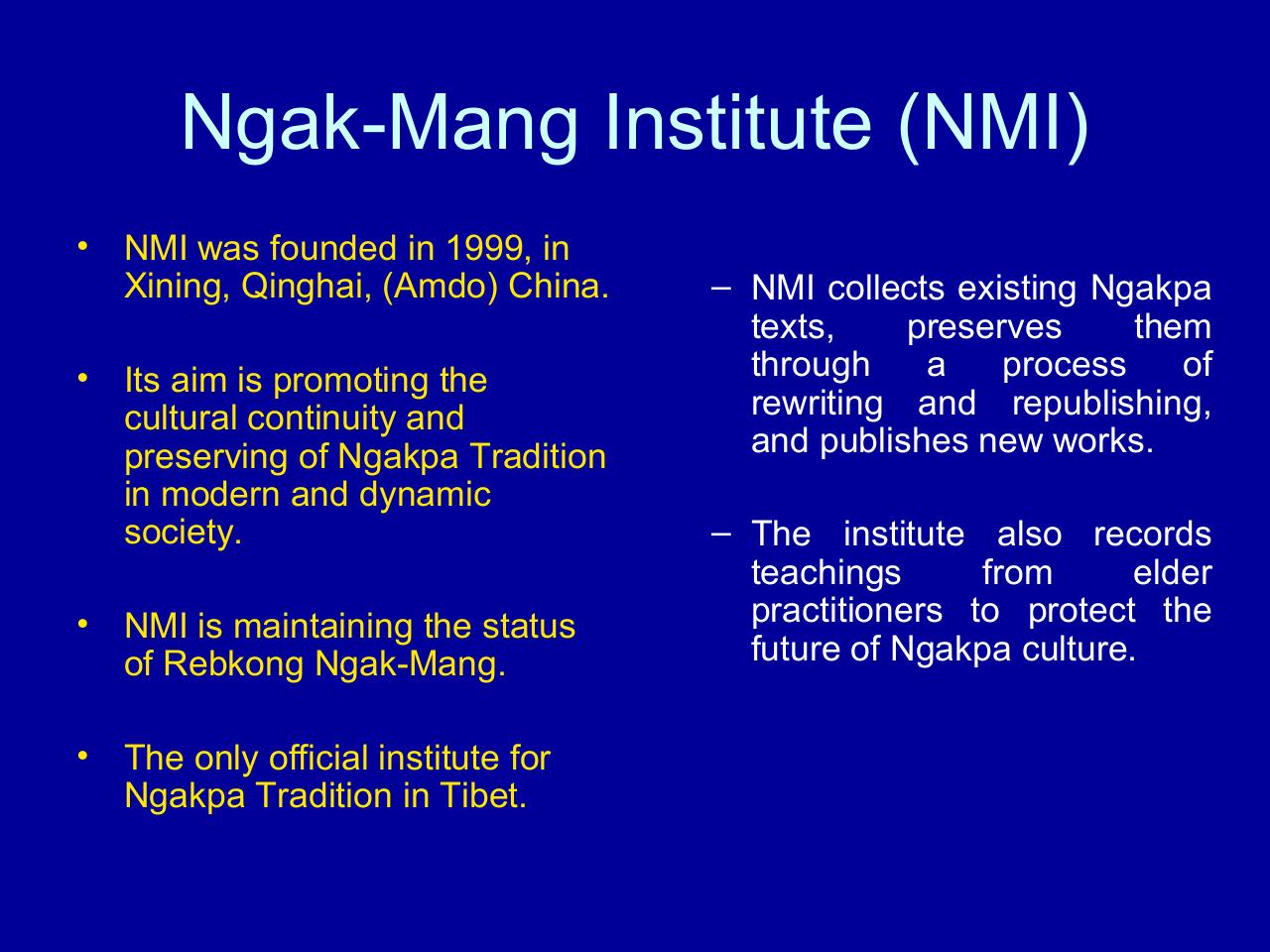 Ngak-Mang Institute (NMI)

• NMI was founded in 1999, in Xining, Qinghai, (Amdo) China.

• Its aim is promoting the cultural continuity and preserving of Ngakpa Tradition in modern and dynamic society.

• NMI is maintaining the status of Rebkong Ngak-Mang.

• The only official institute for Ngakpa Tradition in Tibet.

– NMI collects existing Ngakpa texts, preserves them through a process of rewriting and republishing, and publishes new works.

– The institute also records teachings from elder practitioners to protect the future of Ngakpa culture.